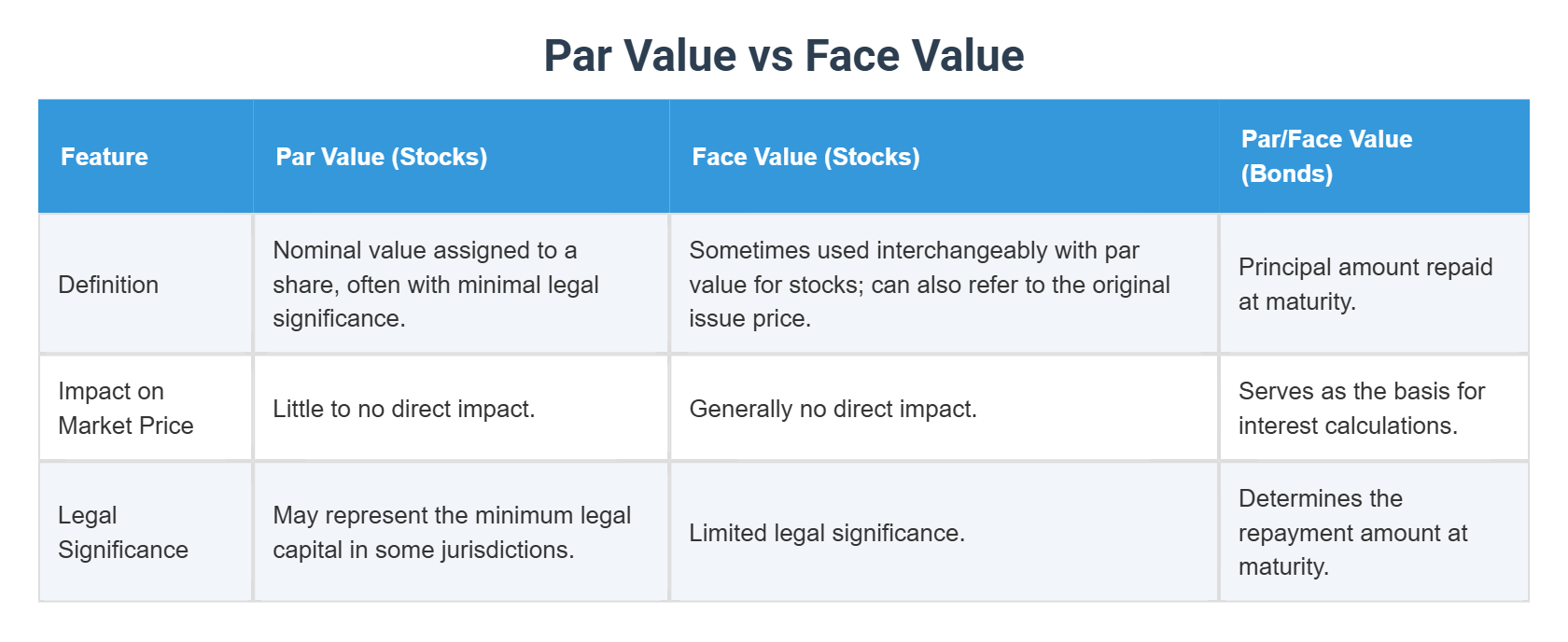 Par Value vs Face Value

| Feature | Par Value (Stocks) | Face Value (Stocks) | Par/Face Value (Bonds) |
|---|---|---|---|
| Definition | Nominal value assigned to a share, often with minimal legal significance. | Sometimes used interchangeably with par value for stocks; can also refer to the original issue price. | Principal amount repaid at maturity. |
| Impact on Market Price | Little to no direct impact. | Generally no direct impact. | Serves as the basis for interest calculations. |
| Legal Significance | May represent the minimum legal capital in some jurisdictions. | Limited legal significance. | Determines the repayment amount at maturity. |